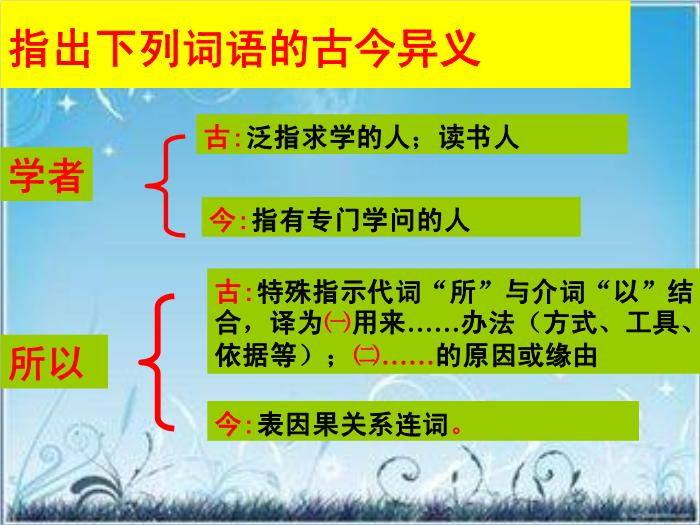 指出下列词语的古今异义

学者

古：泛指求学的人；读书人

今：指有专门学问的人

所以

古：特殊指示代词“所”与介词“以”结合，译为㈠用来……办法（方式、工具、依据等）；㈡……的原因或缘由

今：表因果关系连词。